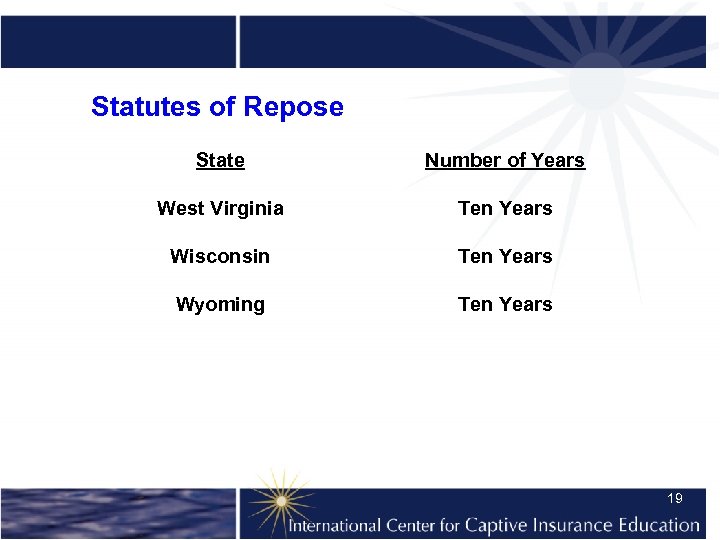 Statutes of Repose

| State | Number of Years |
|---|---|
| West Virginia | Ten Years |
| Wisconsin | Ten Years |
| Wyoming | Ten Years |

19

International Center for Captive Insurance Education